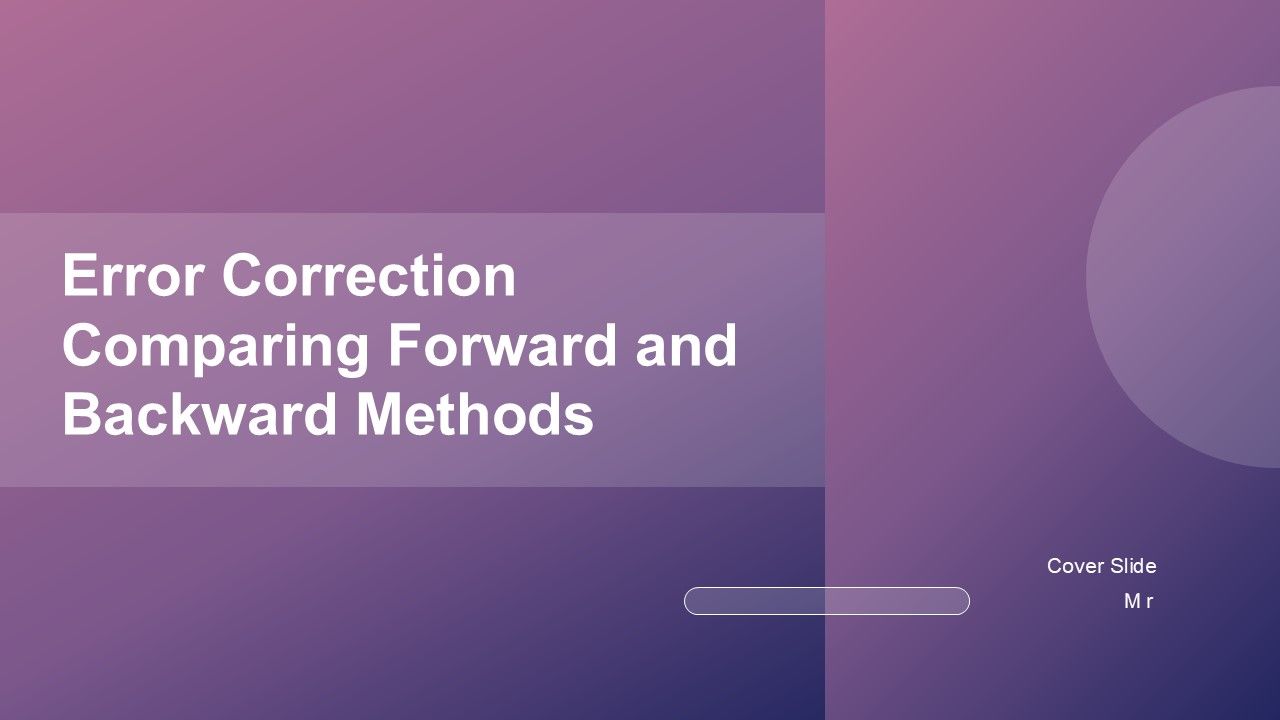 Error Correction Comparing Forward and Backward Methods

Cover Slide
M r